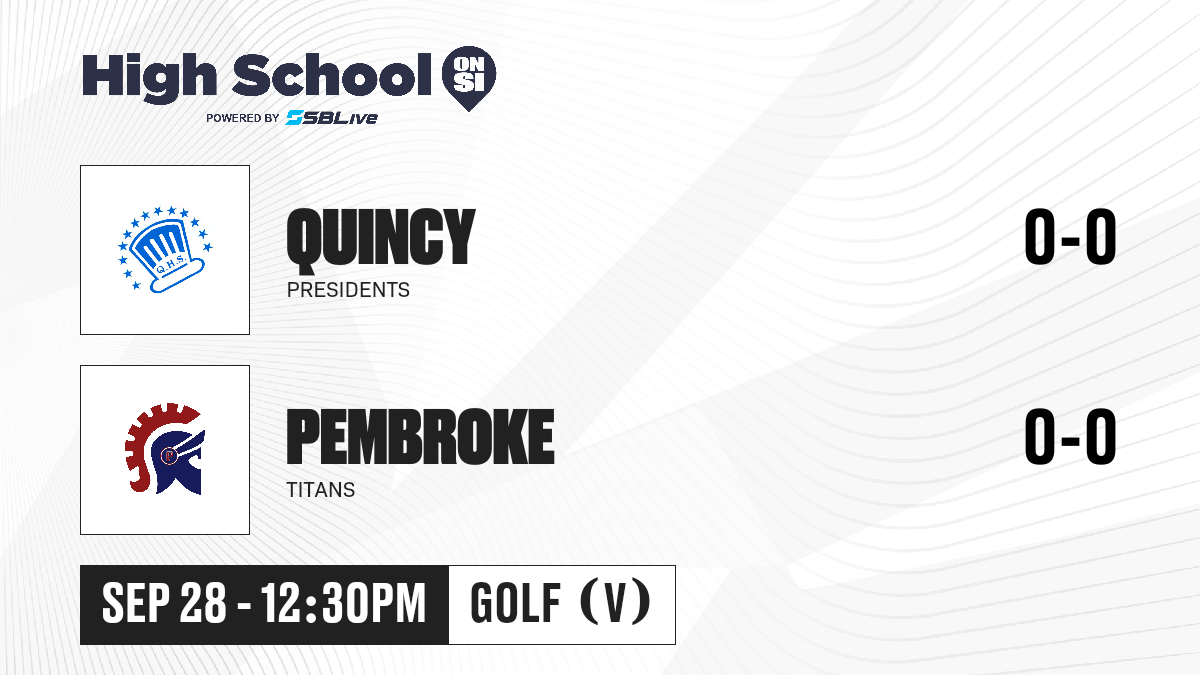 High School ON SI
POWERED BY SBLive

Q.H.S.

QUINCY
PRESIDENTS

0-0

P

PEMBROKE
TITANS

0-0

SEP 28 - 12:30PM

GOLF (V)